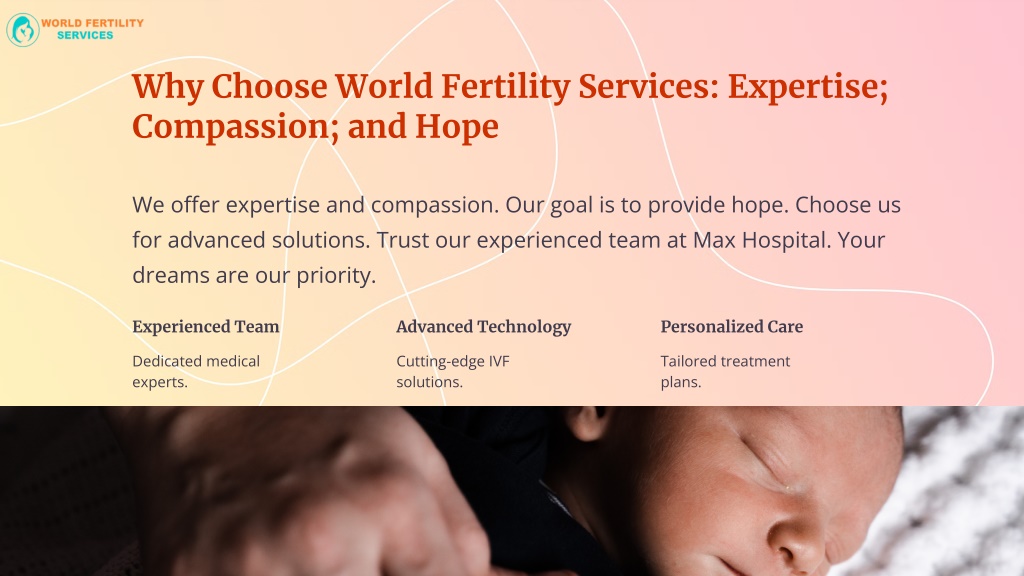 WORLD FERTILITY SERVICES

Why Choose World Fertility Services: Expertise; Compassion; and Hope

We offer expertise and compassion. Our goal is to provide hope. Choose us for advanced solutions. Trust our experienced team at Max Hospital. Your dreams are our priority.

Experienced Team

Dedicated medical experts.

Advanced Technology

Cutting-edge IVF solutions.

Personalized Care

Tailored treatment plans.